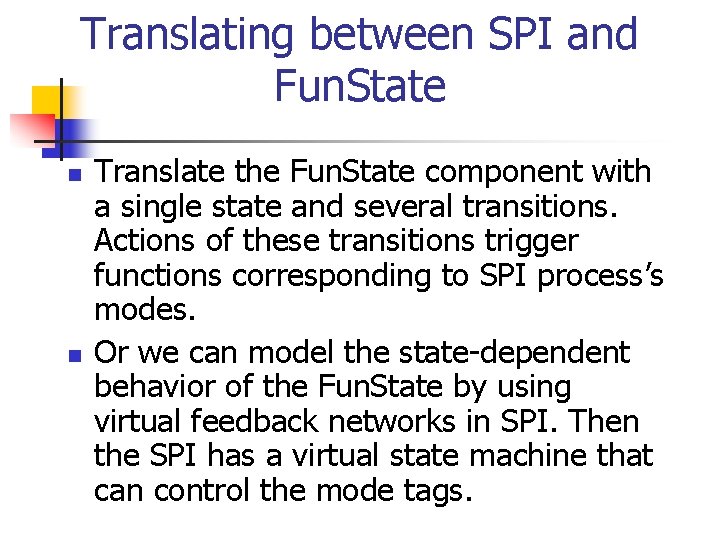 Translating between SPI and FunState

Translate the FunState component with a single state and several transitions. Actions of these transitions trigger functions corresponding to SPI process's modes.

Or we can model the state-dependent behavior of the FunState by using virtual feedback networks in SPI. Then the SPI has a virtual state machine that can control the mode tags.